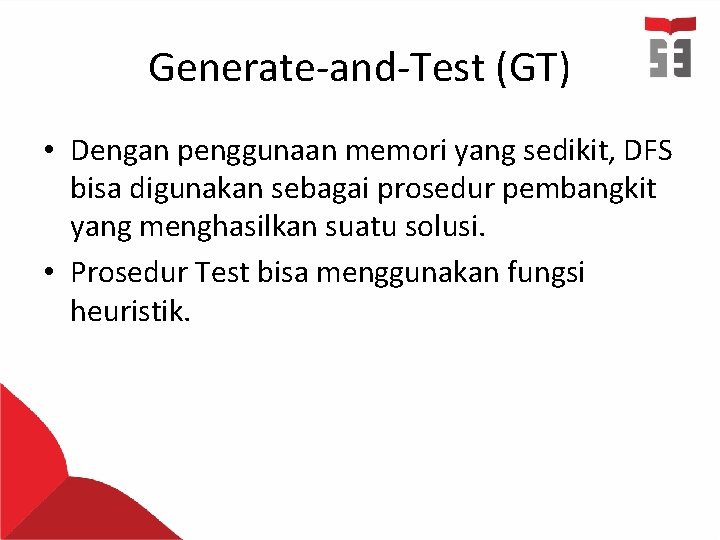 Generate-and-Test (GT)

• Dengan penggunaan memori yang sedikit, DFS bisa digunakan sebagai prosedur pembangkit yang menghasilkan suatu solusi.
• Prosedur Test bisa menggunakan fungsi heuristik.